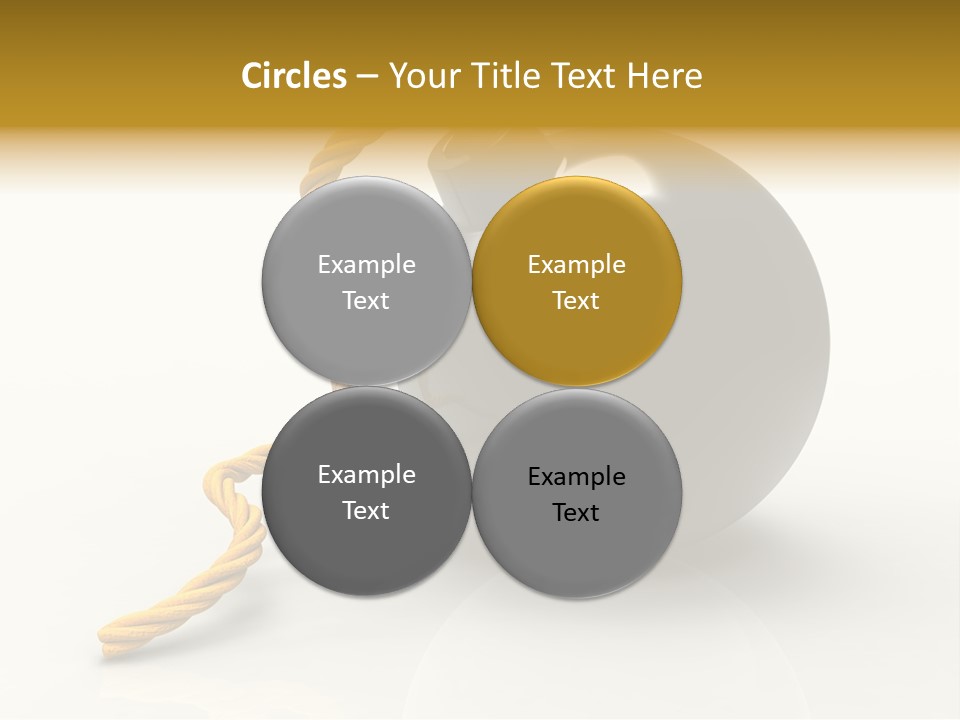 Circles – Your Title Text Here

Example Text

Example Text

Example Text

Example Text